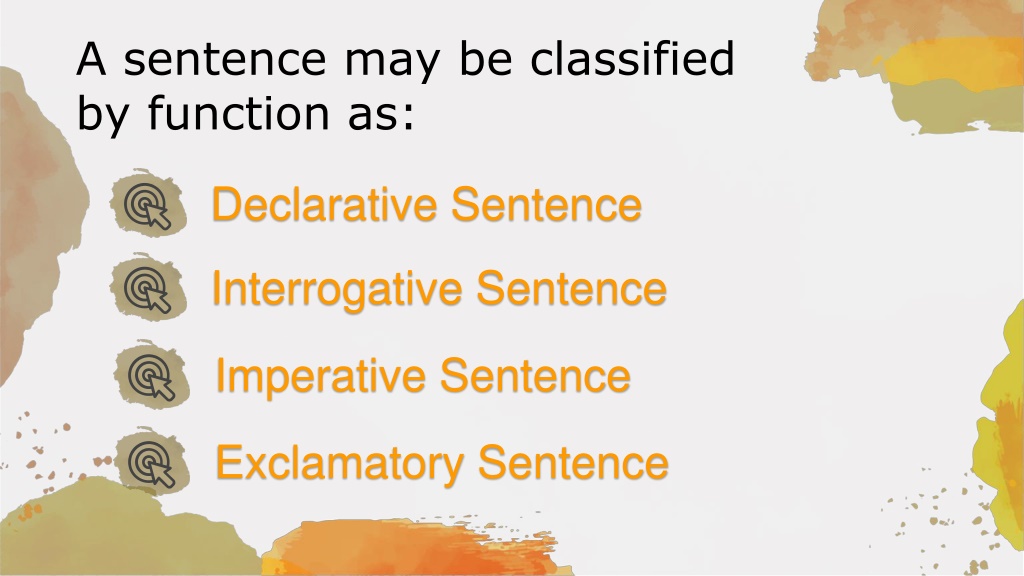 A sentence may be classified by function as:

Declarative Sentence

Interrogative Sentence

Imperative Sentence

Exclamatory Sentence